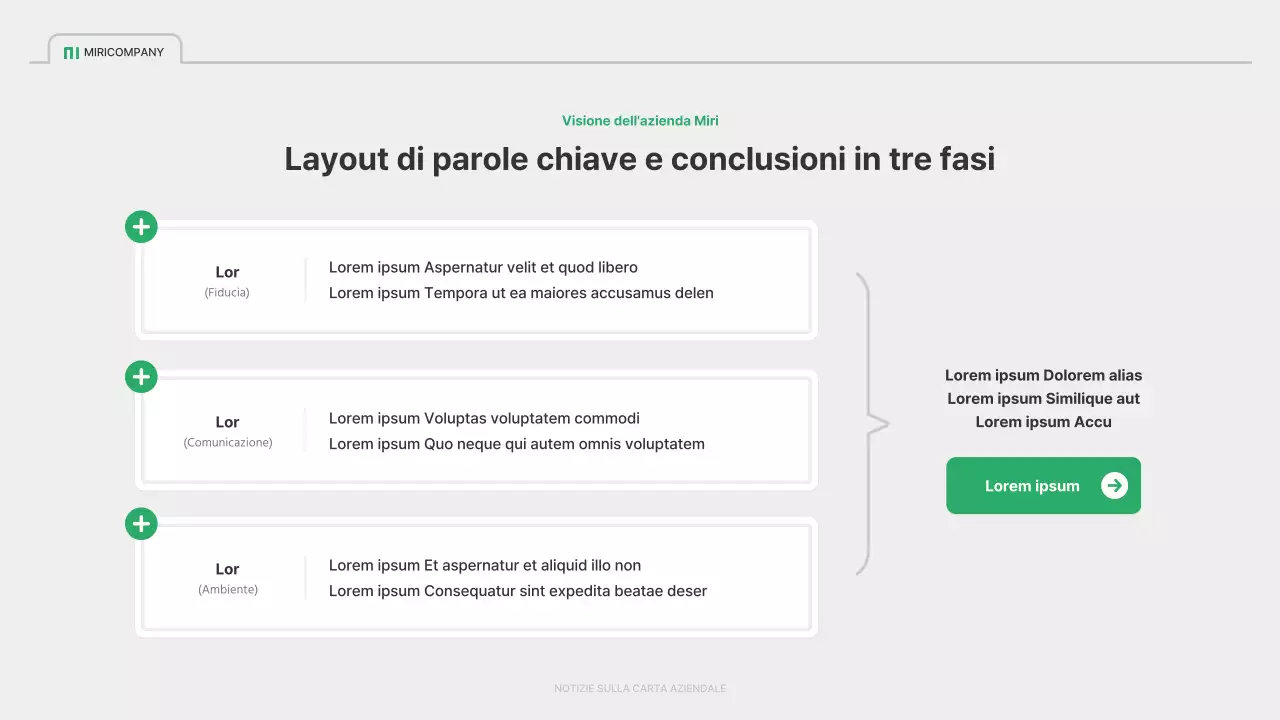 MIRICOMPANY

Visione dell'azienda Miri

Layout di parole chiave e conclusioni in tre fasi

Lor
(Fiducia)

Lorem ipsum Aspernatur velit et quod libero
Lorem ipsum Tempora ut ea maiores accusamus delen

Lor
(Comunicazione)

Lorem ipsum Voluptas voluptatem commodi
Lorem ipsum Quo neque qui autem omnis voluptatem

Lor
(Ambiente)

Lorem ipsum Et aspernatur et aliquid illo non
Lorem ipsum Consequatur sint expedita beatae deser

Lorem ipsum Dolorem alias
Lorem ipsum Similique aut
Lorem ipsum Accu

Lorem ipsum

NOTIZIE SULLA CARTA AZIENDALE